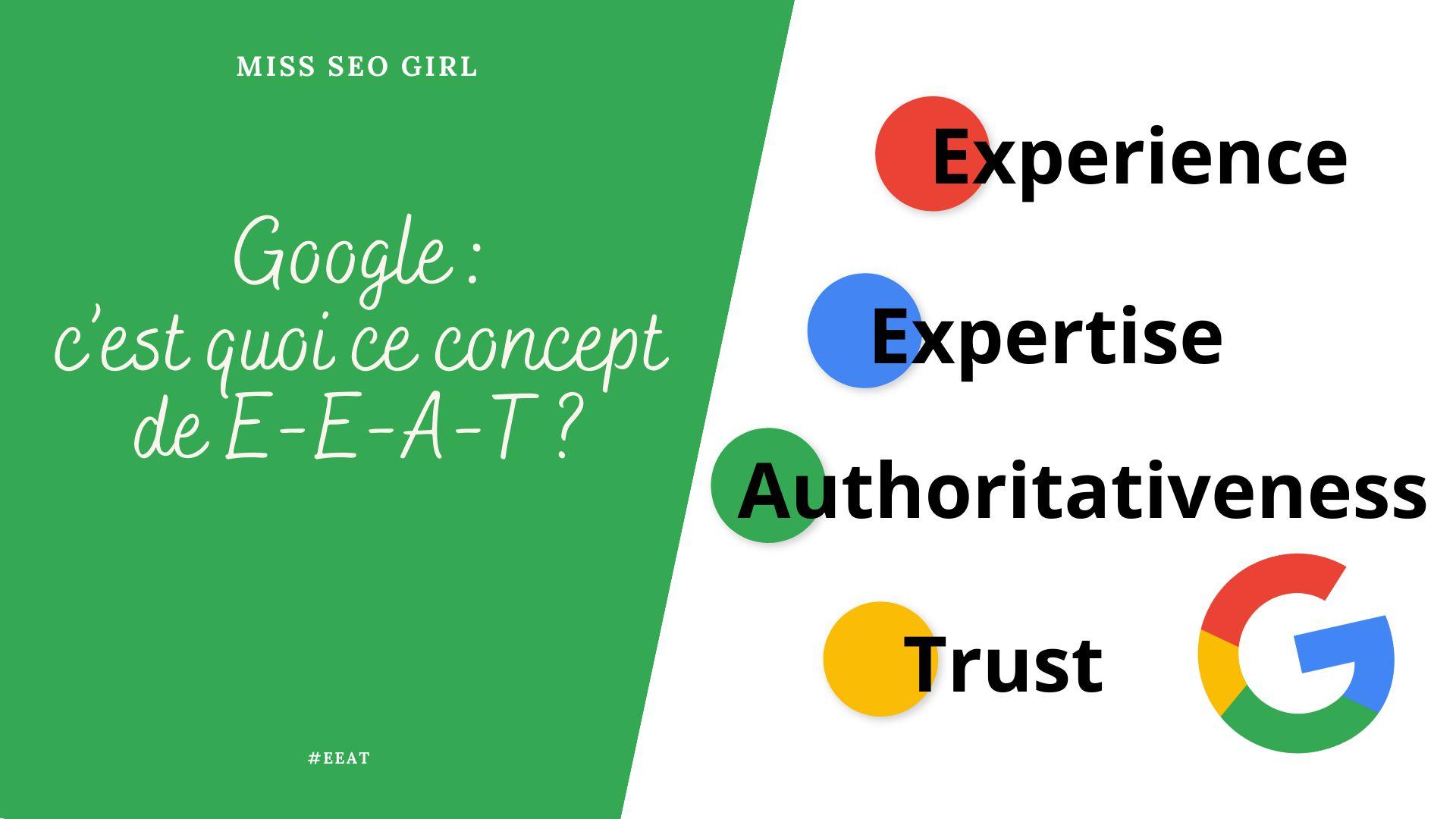 MISS SEO GIRL

Google :
c'est quoi ce concept de E-E-A-T ?

#EEAT

Experience

Expertise

Authoritativeness

Trust